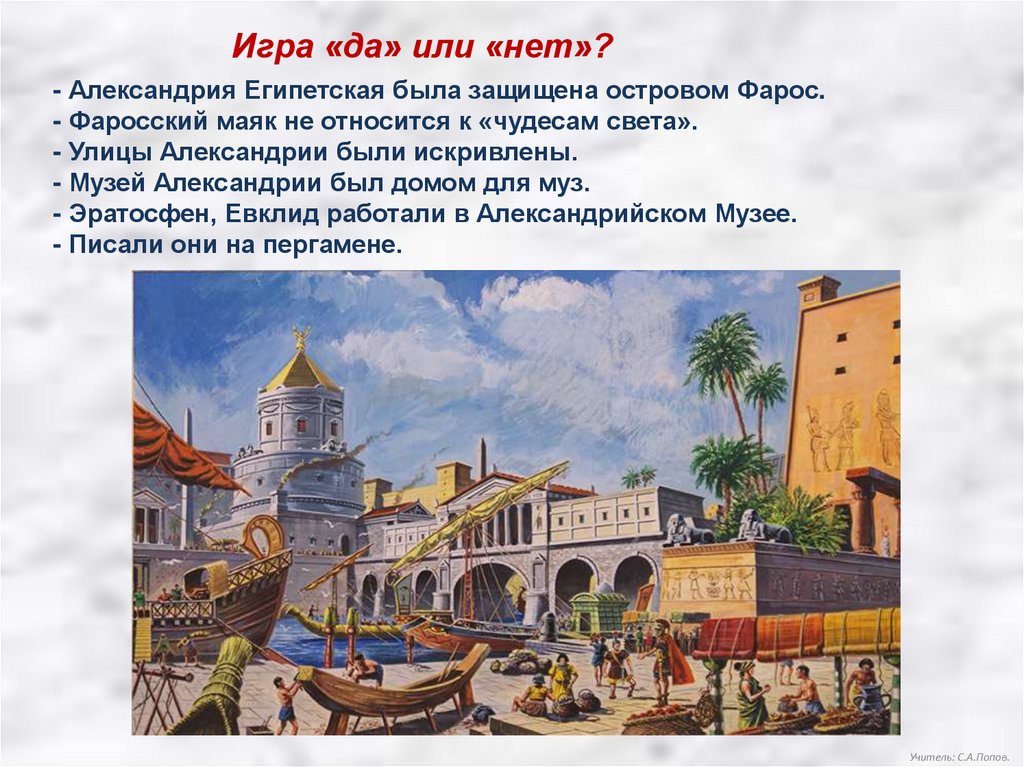 Игра «да» или «нет»?

- Александрия Египетская была защищена островом Фарос.
- Фаросский маяк не относится к «чудесам света».
- Улицы Александрии были искривлены.
- Музей Александрии был домом для муз.
- Эратосфен, Евклид работали в Александрийском Музее.
- Писали они на пергамене.

Учитель: С.А.Попов.